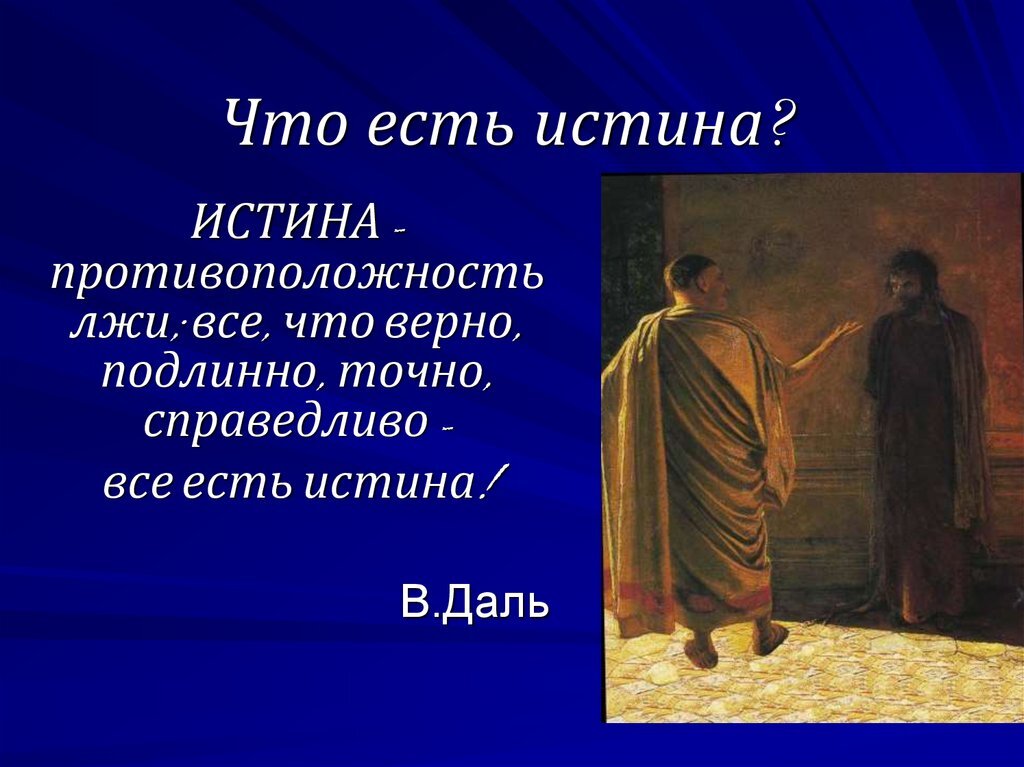 Что есть истина?

ИСТИНА - противоположность лжи; все, что верно, подлинно, точно, справедливо - все есть истина!

В.Даль